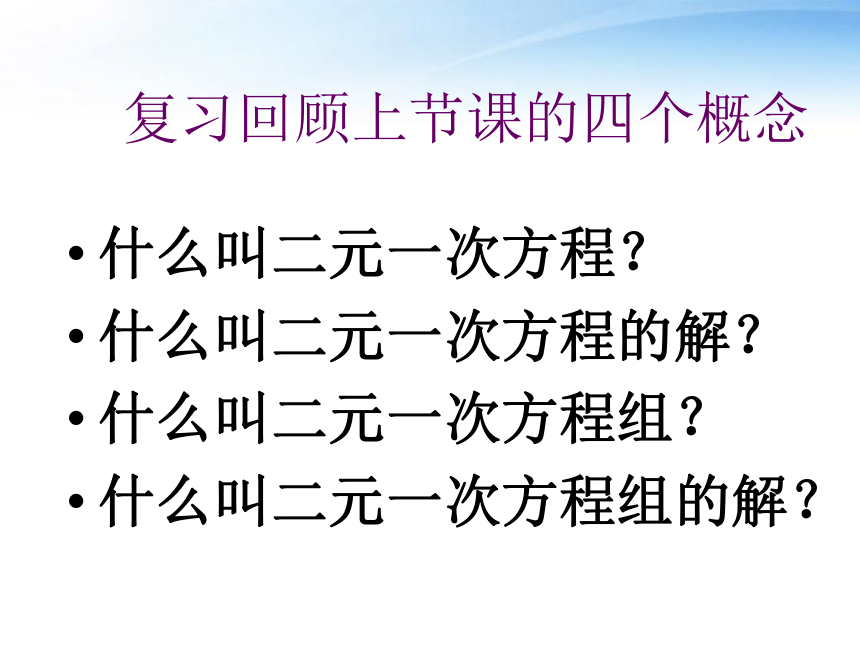 复习回顾上节课的四个概念

• 什么叫二元一次方程?
• 什么叫二元一次方程的解?
• 什么叫二元一次方程组?
• 什么叫二元一次方程组的解?